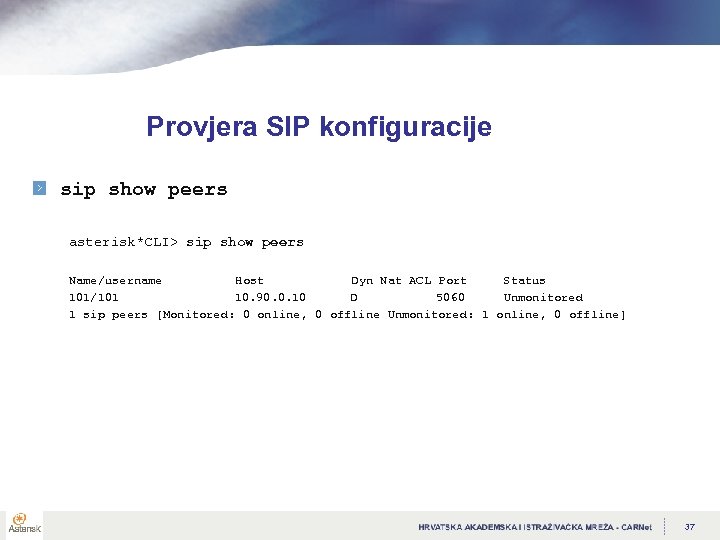 Provjera SIP konfiguracije

sip show peers

asterisk*CLI> sip show peers

Name/username Host Dyn Nat ACL Port Status
101/101 10.90.0.10 D 5060 Unmonitored
1 sip peers [Monitored: 0 online, 0 offline Unmonitored: 1 online, 0 offline]

Asterisk

HRVATSKA AKADEMSKA I ISTRAŽIVAČKA MREŽA - CARNet 37